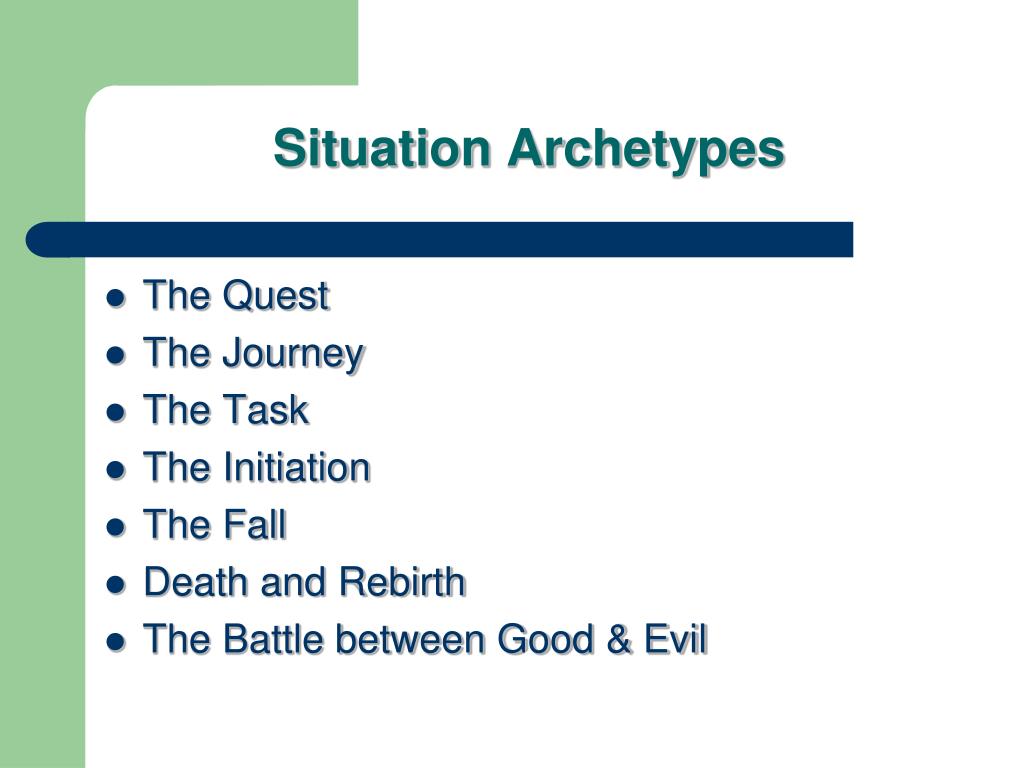 Situation Archetypes

- The Quest
- The Journey
- The Task
- The Initiation
- The Fall
- Death and Rebirth
- The Battle between Good & Evil